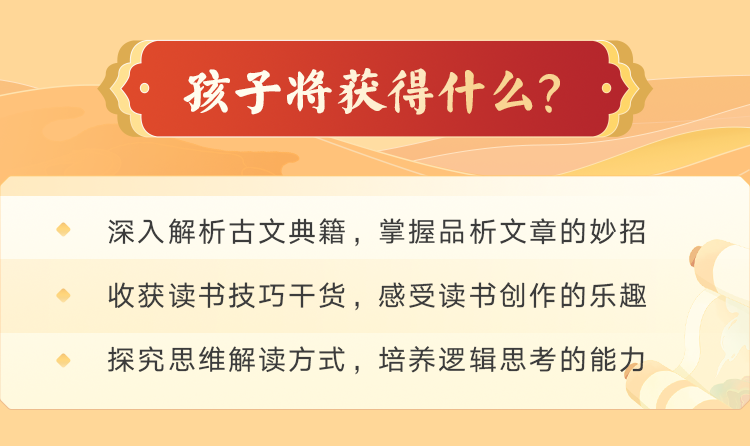 孩子将获得什么?

深入解析古文典籍，掌握品析文章的妙招

收获读书技巧干货，感受读书创作的乐趣

探究思维解读方式，培养逻辑思考的能力